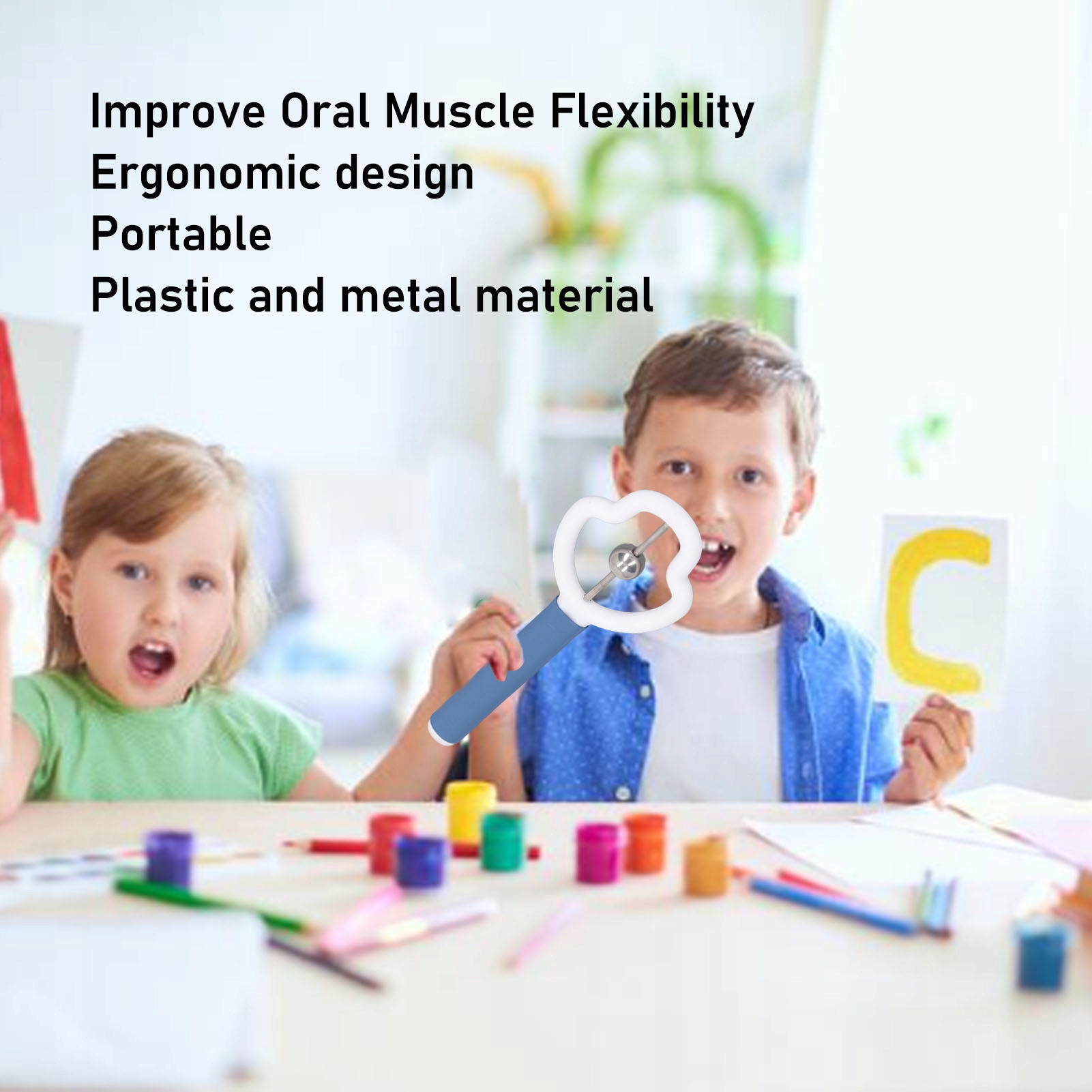 Improve Oral Muscle Flexibility
Ergonomic design
Portable
Plastic and metal material

C